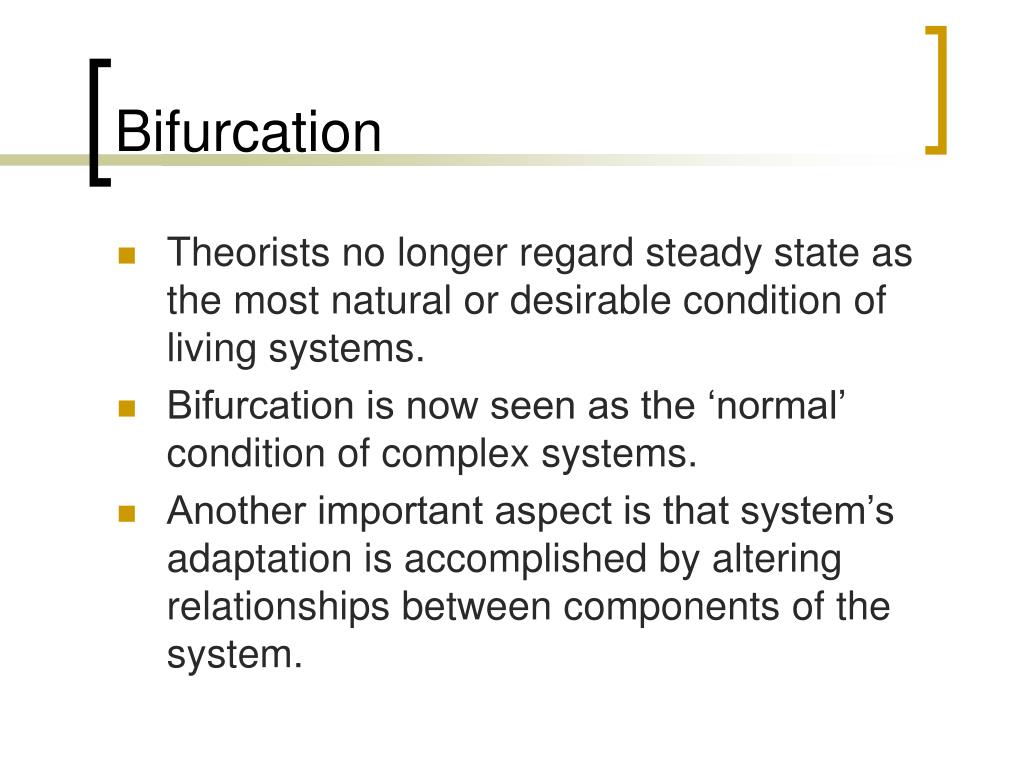 Bifurcation

- Theorists no longer regard steady state as the most natural or desirable condition of living systems.
- Bifurcation is now seen as the ‘normal’ condition of complex systems.
- Another important aspect is that system’s adaptation is accomplished by altering relationships between components of the system.